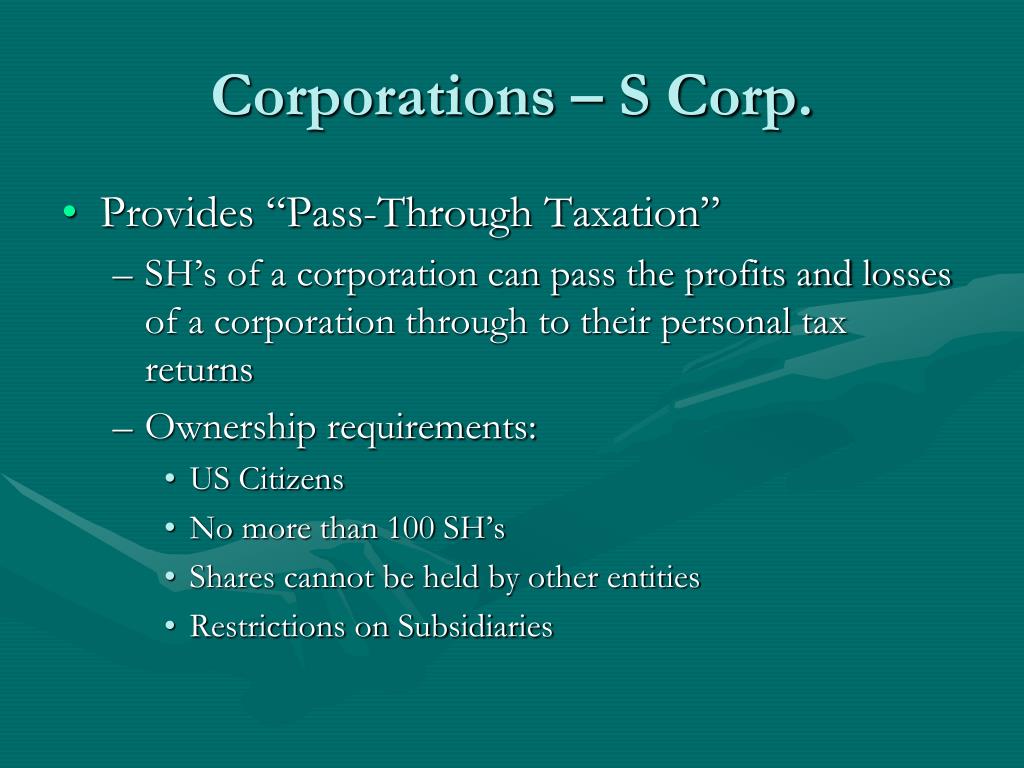 Corporations – S Corp.

• Provides “Pass-Through Taxation”
– SH’s of a corporation can pass the profits and losses of a corporation through to their personal tax returns
– Ownership requirements:
• US Citizens
• No more than 100 SH’s
• Shares cannot be held by other entities
• Restrictions on Subsidiaries